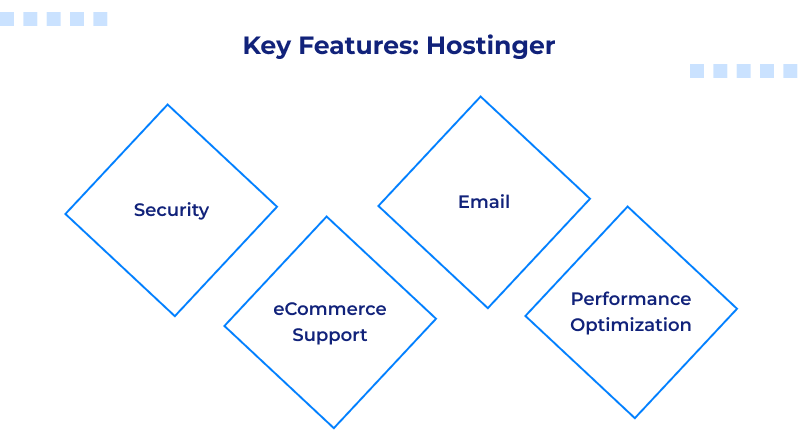 Key Features: Hostinger

Security

eCommerce Support

Email

Performance Optimization